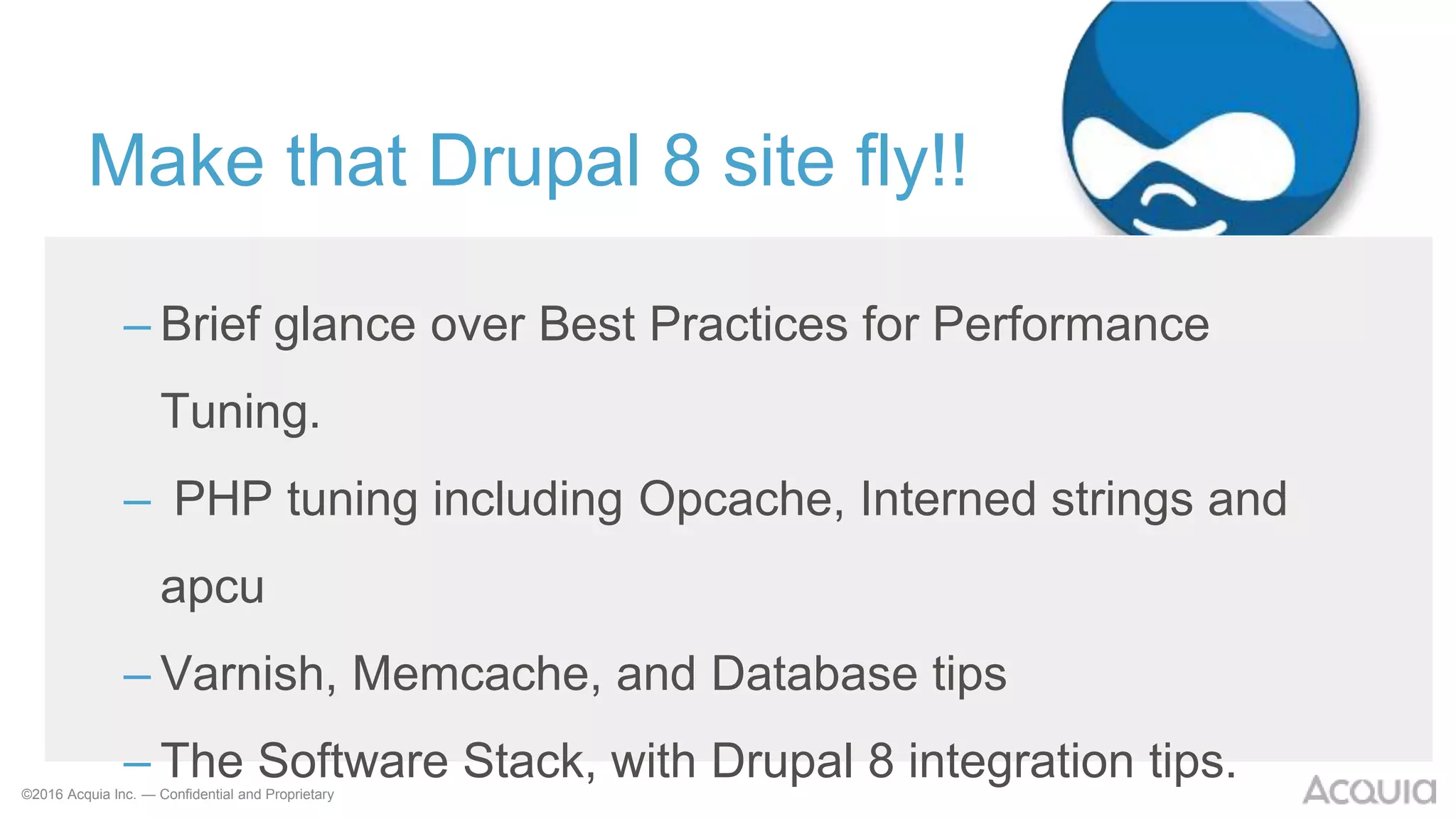 Make that Drupal 8 site fly!!

– Brief glance over Best Practices for Performance Tuning.

– PHP tuning including Opcache, Interned strings and apcu

– Varnish, Memcache, and Database tips

– The Software Stack, with Drupal 8 integration tips.

©2016 Acquia Inc. — Confidential and Proprietary

ACQUIA